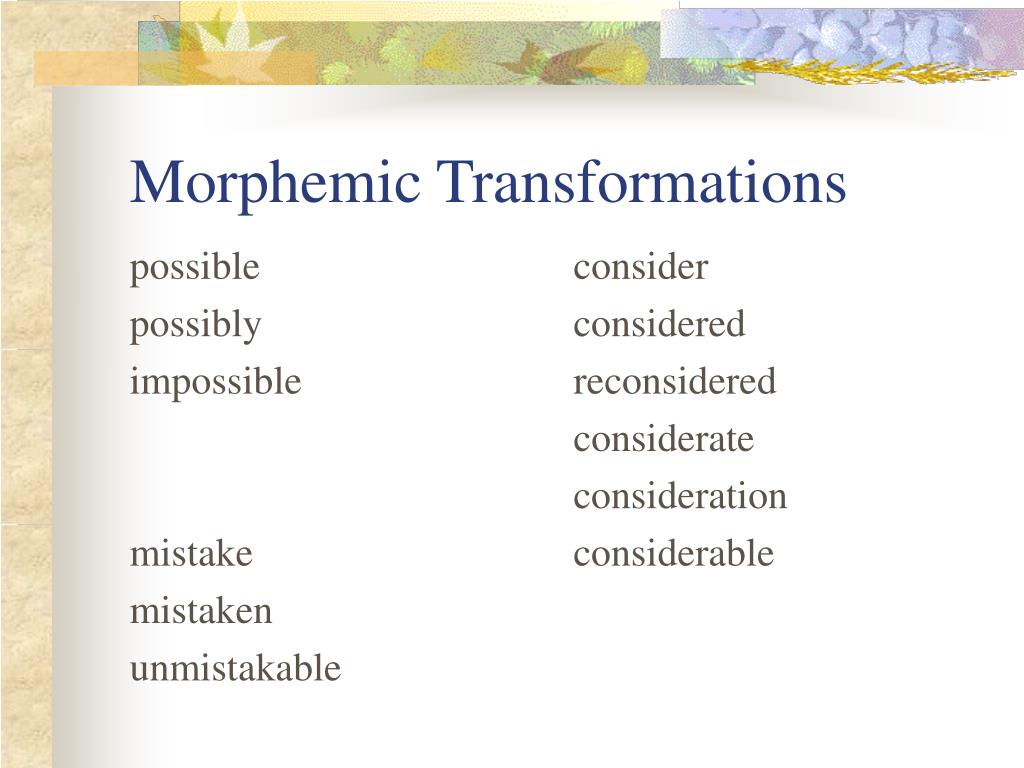 Morphemic Transformations

possible
possibly
impossible

mistake
mistaken
unmistakable

consider
considered
reconsidered
considerate
consideration
considerable